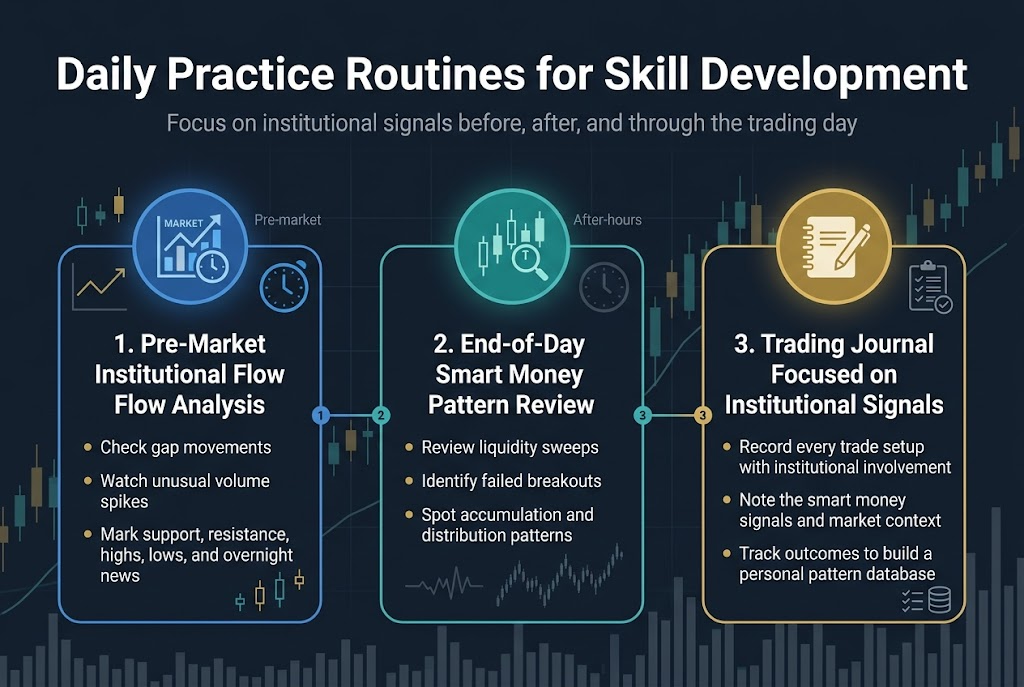 Daily Practice Routines for Skill Development

Focus on institutional signals before, after, and through the trading day

MARKET

Pre-market

1. Pre-Market Institutional Flow Flow Analysis

- Check gap movements
- Watch unusual volume spikes
- Mark support, resistance, highs, lows, and overnight news

1

2

After-hours

2. End-of-Day Smart Money Pattern Review

- Review liquidity sweeps
- Identify failed breakouts
- Spot accumulation and distribution patterns

3

3

3. Trading Journal Focused on Institutional Signals

- Record every trade setup with institutional involvement
- Note the smart money signals and market context
- Track outcomes to build a personal pattern database